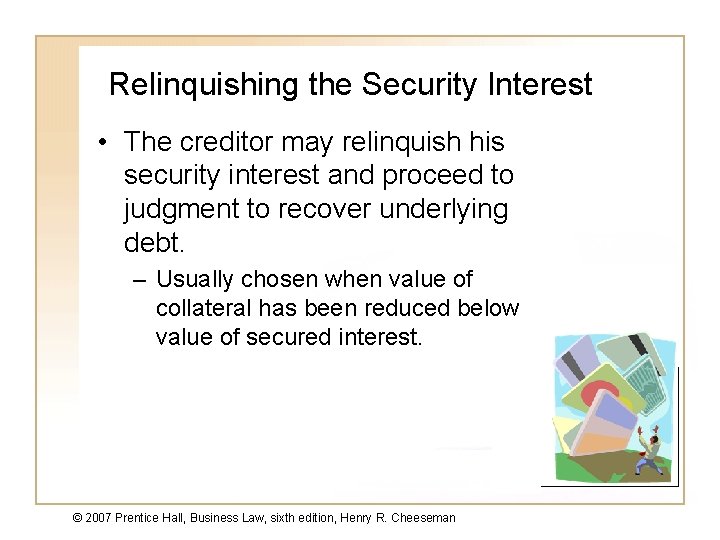 Relinquishing the Security Interest

• The creditor may relinquish his security interest and proceed to judgment to recover underlying debt.

– Usually chosen when value of collateral has been reduced below value of secured interest.

© 2007 Prentice Hall, Business Law, sixth edition, Henry R. Cheeseman